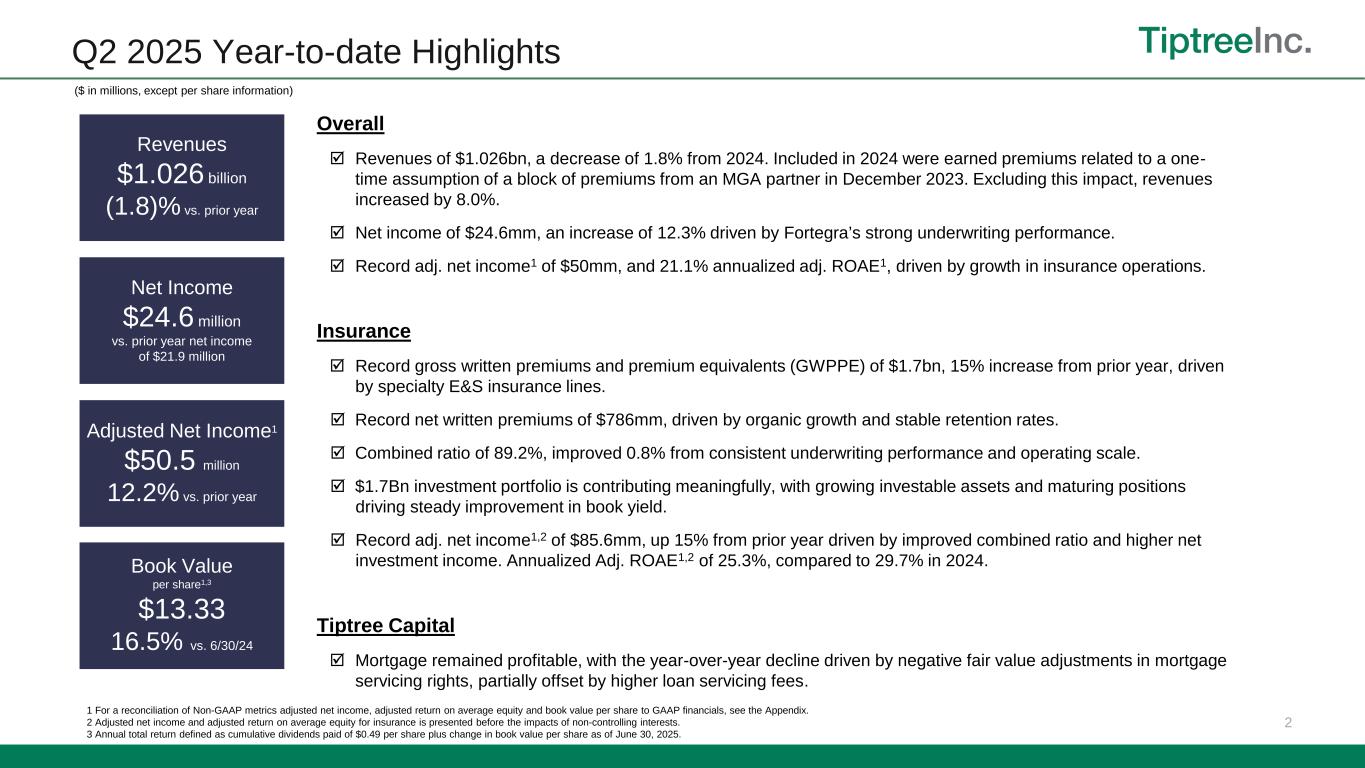 Q2 2025 Year-to-date Highlights

TiptreeInc.

($ in millions, except per share information)

Revenues
$1.026 billion
(1.8)% vs. prior year

Net Income
$24.6 million
vs. prior year net income of $21.9 million

Adjusted Net Income$^1$
$50.5 million
12.2% vs. prior year

Book Value
per share$^{1,3}$
$13.33
16.5% vs. 6/30/24

Overall

☑ Revenues of $1.026bn, a decrease of 1.8% from 2024. Included in 2024 were earned premiums related to a one-time assumption of a block of premiums from an MGA partner in December 2023. Excluding this impact, revenues increased by 8.0%.

☑ Net income of $24.6mm, an increase of 12.3% driven by Fortegra's strong underwriting performance.

☑ Record adj. net income$^1$ of $50mm, and 21.1% annualized adj. ROAE$^1$, driven by growth in insurance operations.

Insurance

☑ Record gross written premiums and premium equivalents (GWPPE) of $1.7bn, 15% increase from prior year, driven by specialty E&S insurance lines.

☑ Record net written premiums of $786mm, driven by organic growth and stable retention rates.

☑ Combined ratio of 89.2%, improved 0.8% from consistent underwriting performance and operating scale.

☑ $1.7Bn investment portfolio is contributing meaningfully, with growing investable assets and maturing positions driving steady improvement in book yield.

☑ Record adj. net income$^{1,2}$ of $85.6mm, up 15% from prior year driven by improved combined ratio and higher net investment income. Annualized Adj. ROAE$^{1,2}$ of 25.3%, compared to 29.7% in 2024.

Tiptree Capital

☑ Mortgage remained profitable, with the year-over-year decline driven by negative fair value adjustments in mortgage servicing rights, partially offset by higher loan servicing fees.

1 For a reconciliation of Non-GAAP metrics adjusted net income, adjusted return on average equity and book value per share to GAAP financials, see the Appendix.
2 Adjusted net income and adjusted return on average equity for insurance is presented before the impacts of non-controlling interests.
3 Annual total return defined as cumulative dividends paid of $0.49 per share plus change in book value per share as of June 30, 2025.

2